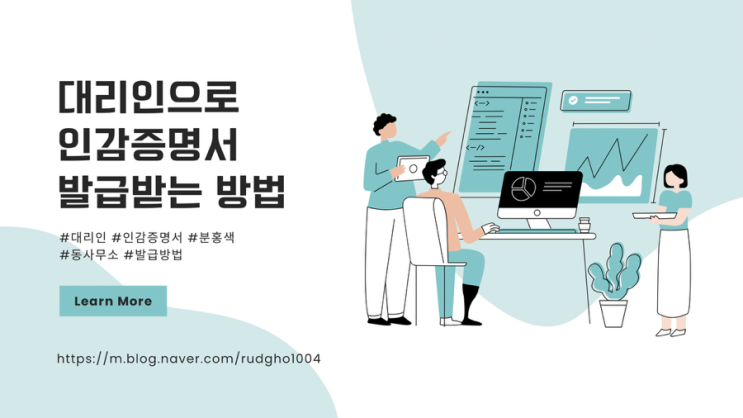 대리인으로
인감증명서
발급받는 방법

#대리인 #인감증명서 #분홍색
#동사무소 #발급방법

Learn More

https://m.blog.naver.com/rudgho1004